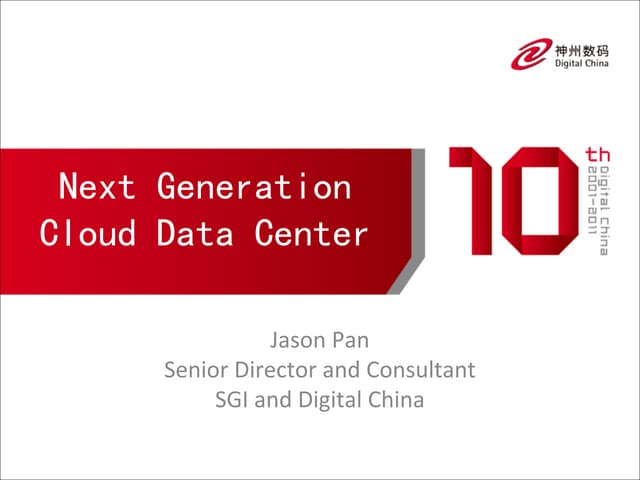 神州数码
Digital China

Next Generation
Cloud Data Center

10 th
digital china
2001-2011

Jason Pan
Senior Director and Consultant
SGI and Digital China